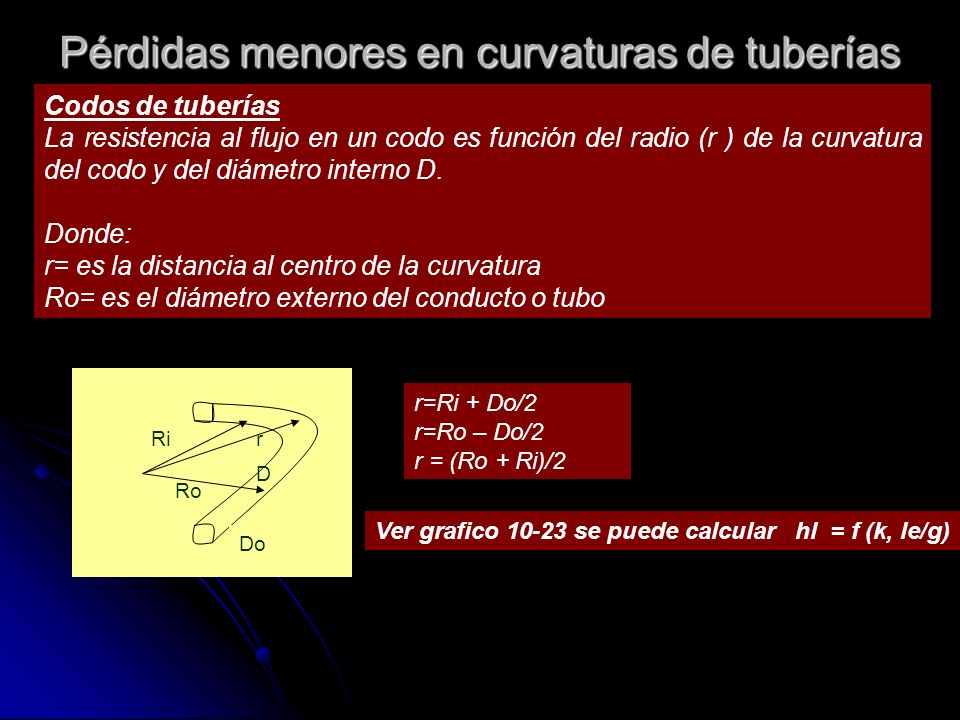 Pérdidas menores en curvaturas de tuberías

Codos de tuberías
La resistencia al flujo en un codo es función del radio (r ) de la curvatura del codo y del diámetro interno D.

Donde:
r= es la distancia al centro de la curvatura
Ro= es el diámetro externo del conducto o tubo

Ri
r
D
Ro
Do

r=Ri + Do/2
r=Ro – Do/2
r = (Ro + Ri)/2

Ver grafico 10-23 se puede calcular hl = f (k, le/g)